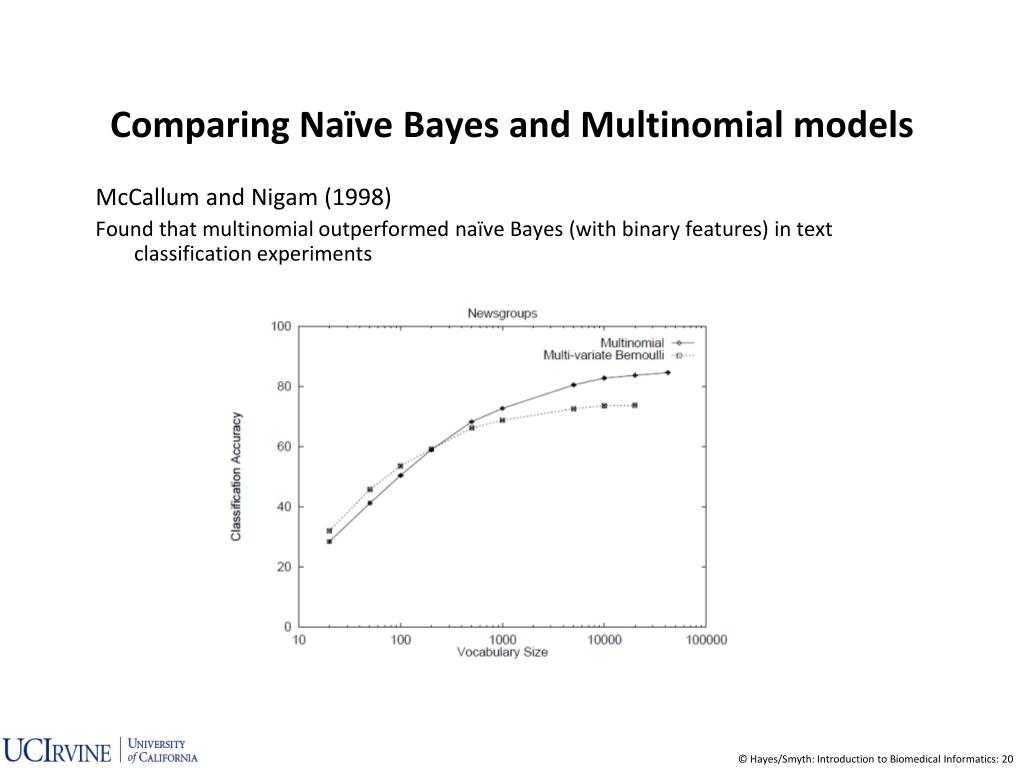 Comparing Naïve Bayes and Multinomial models

McCallum and Nigam (1998)

Found that multinomial outperformed naïve Bayes (with binary features) in text classification experiments

Newsgroups

Multinomial
Multi-variate Bernoulli

Classification Accuracy

100
80
60
40
20
0

10 100 1000 10000 100000

Vocabulary Size

UCIRVINE | UNIVERSITY of CALIFORNIA

© Hayes/Smyth: Introduction to Biomedical Informatics: 20